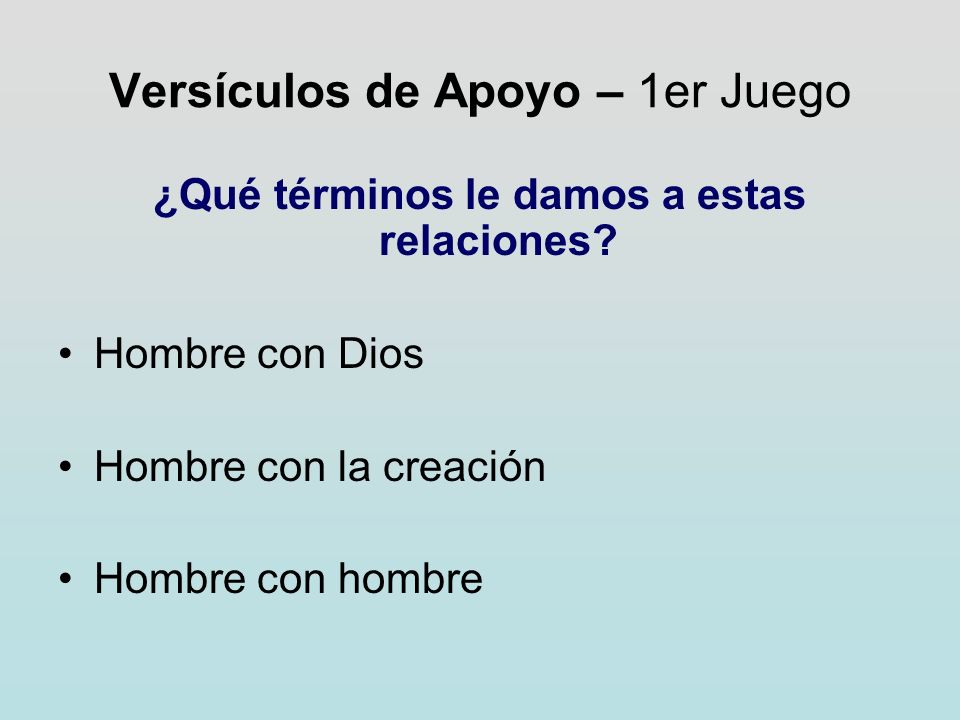 Versículos de Apoyo – 1er Juego

¿Qué términos le damos a estas relaciones?

• Hombre con Dios

• Hombre con la creación

• Hombre con hombre